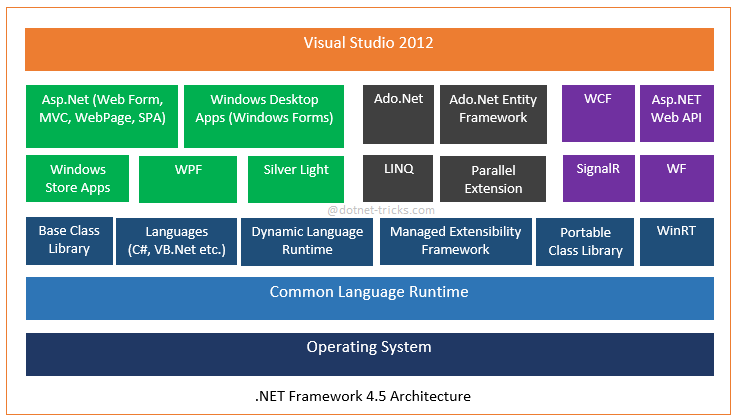 Visual Studio 2012

Asp.Net (Web Form, MVC, WebPage, SPA)

Windows Desktop Apps (Windows Forms)

Ado.Net

Ado.Net Entity Framework

WCF

Asp.NET Web API

Windows Store Apps

WPF

Silver Light

LINQ

Parallel Extension

SignalR

WF

@dotnet-tricks.com

Base Class Library

Languages (C#, VB.Net etc.)

Dynamic Language Runtime

Managed Extensibility Framework

Portable Class Library

WinRT

Common Language Runtime

Operating System

.NET Framework 4.5 Architecture